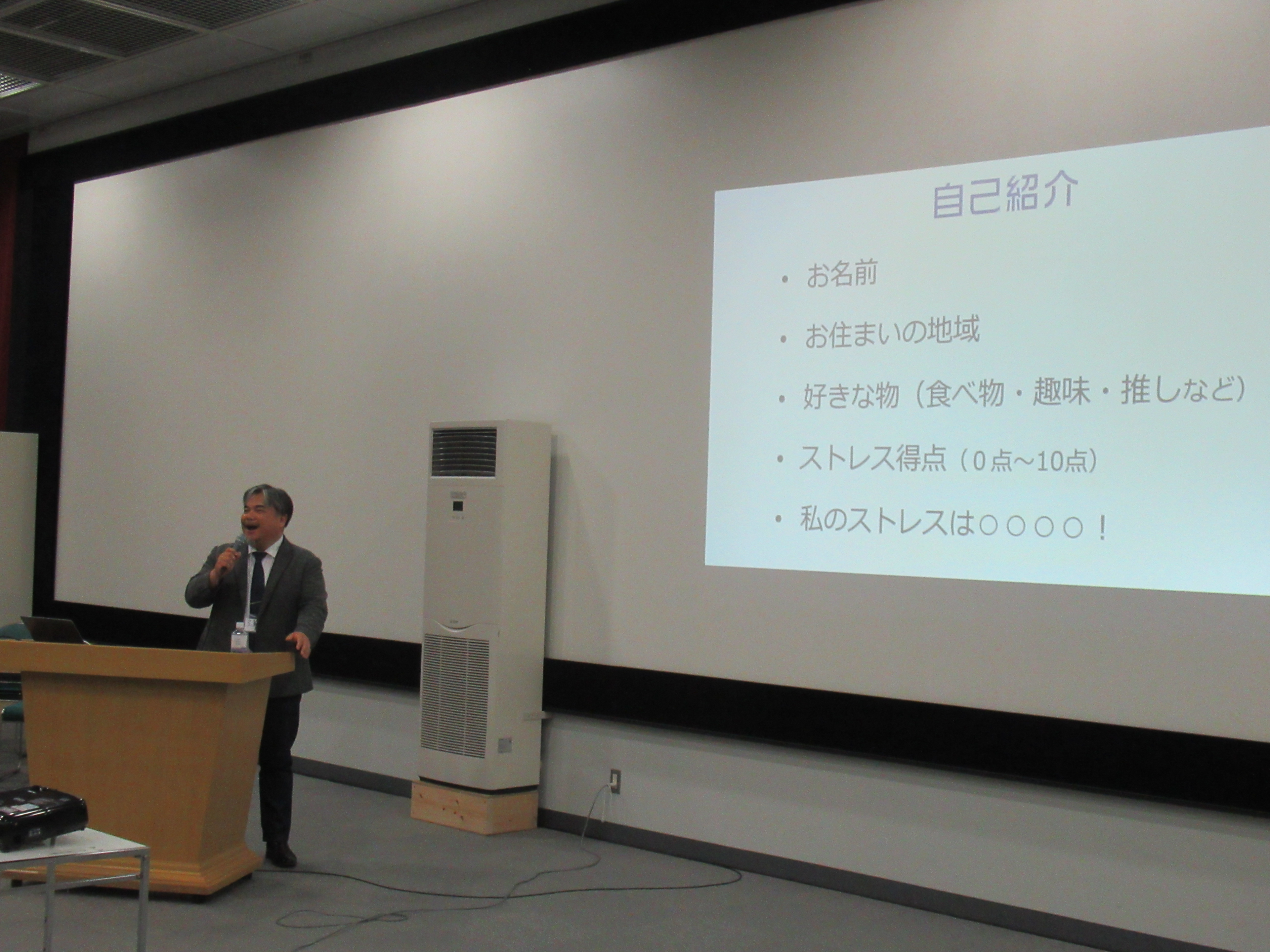 自己紹介

• お名前

• お住まいの地域

• 好きな物（食べ物・趣味・推しなど）

• ストレス得点（0点~10点）

• 私のストレスは○○○○！